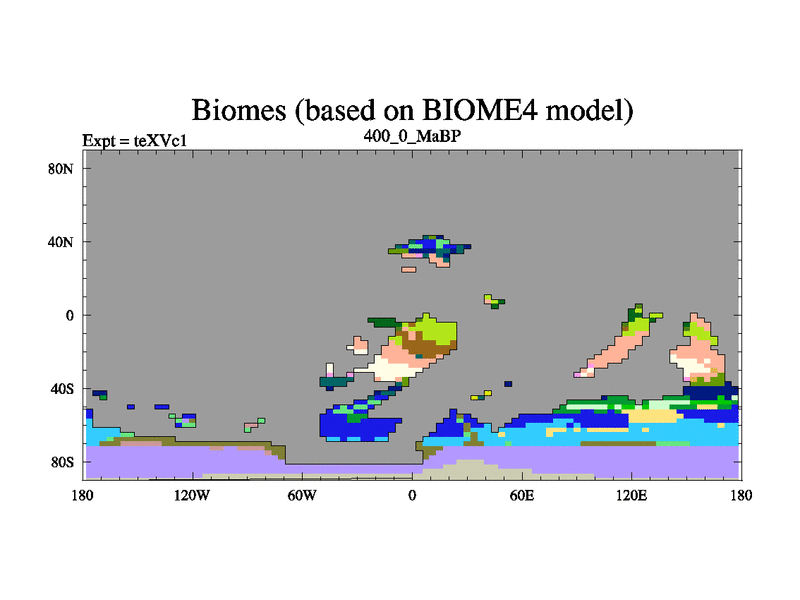 Biomes (based on BIOME4 model)

Expt = teXVc1

400_0_MaBP

80N
40N
0
40S
80S

180
120W
60W
0
60E
120E
180